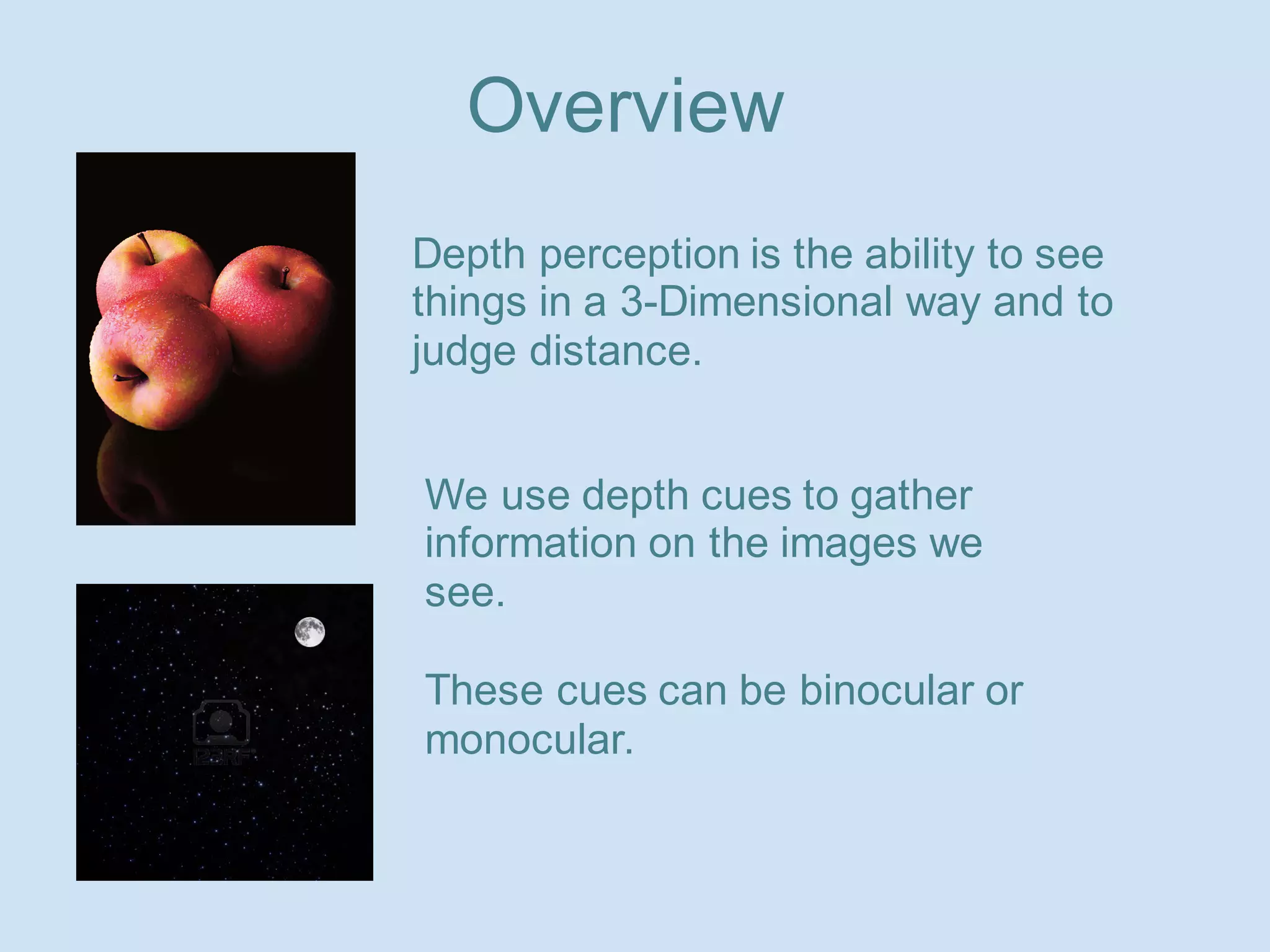 Overview

Depth perception is the ability to see things in a 3-Dimensional way and to judge distance.

We use depth cues to gather information on the images we see.

These cues can be binocular or monocular.

123RF